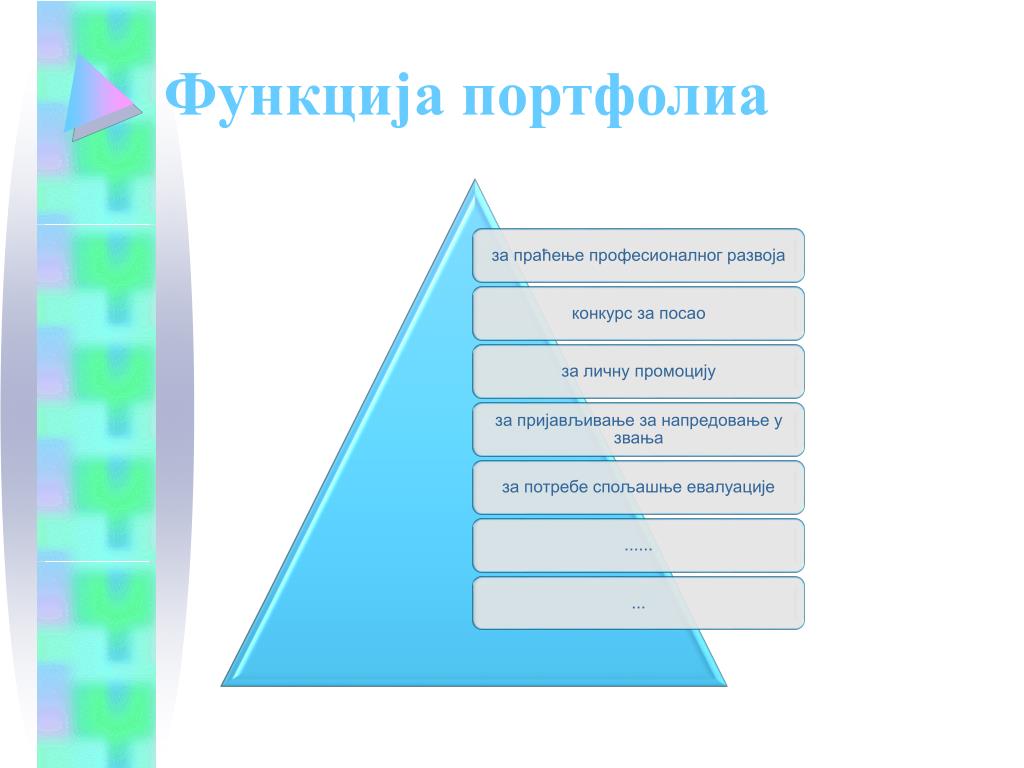 Функција портфолиа

за праћење професионалног развоја

конкурс за посао

за личну промоцију

за пријављивање за напредовање у звања

за потребе спољашње евалуације

......

...